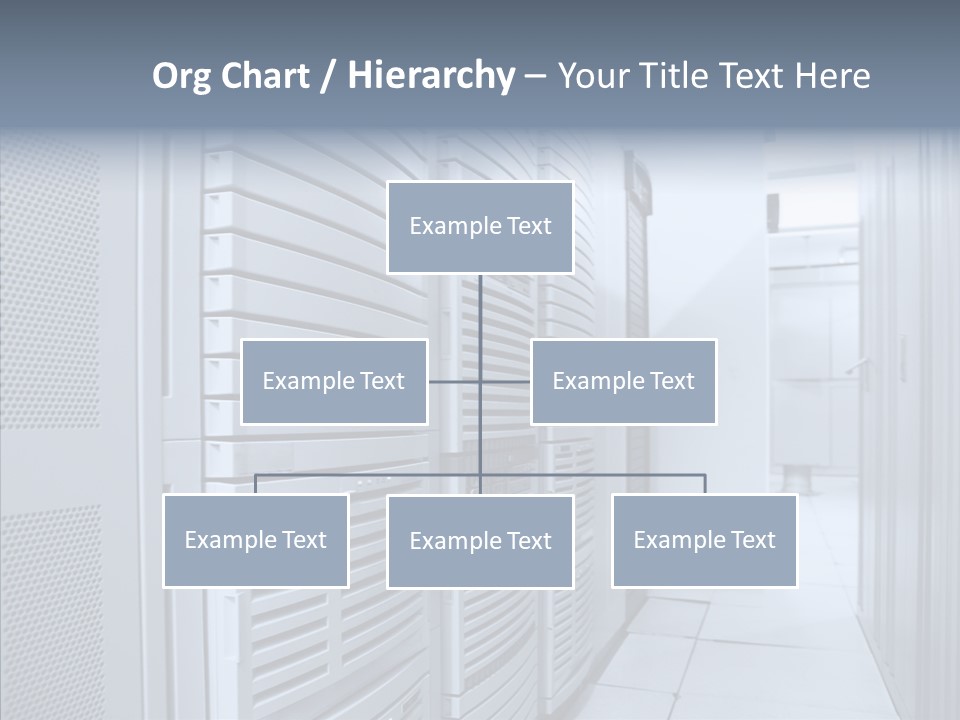 Org Chart / Hierarchy – Your Title Text Here

Example Text

Example Text

Example Text

Example Text

Example Text

Example Text